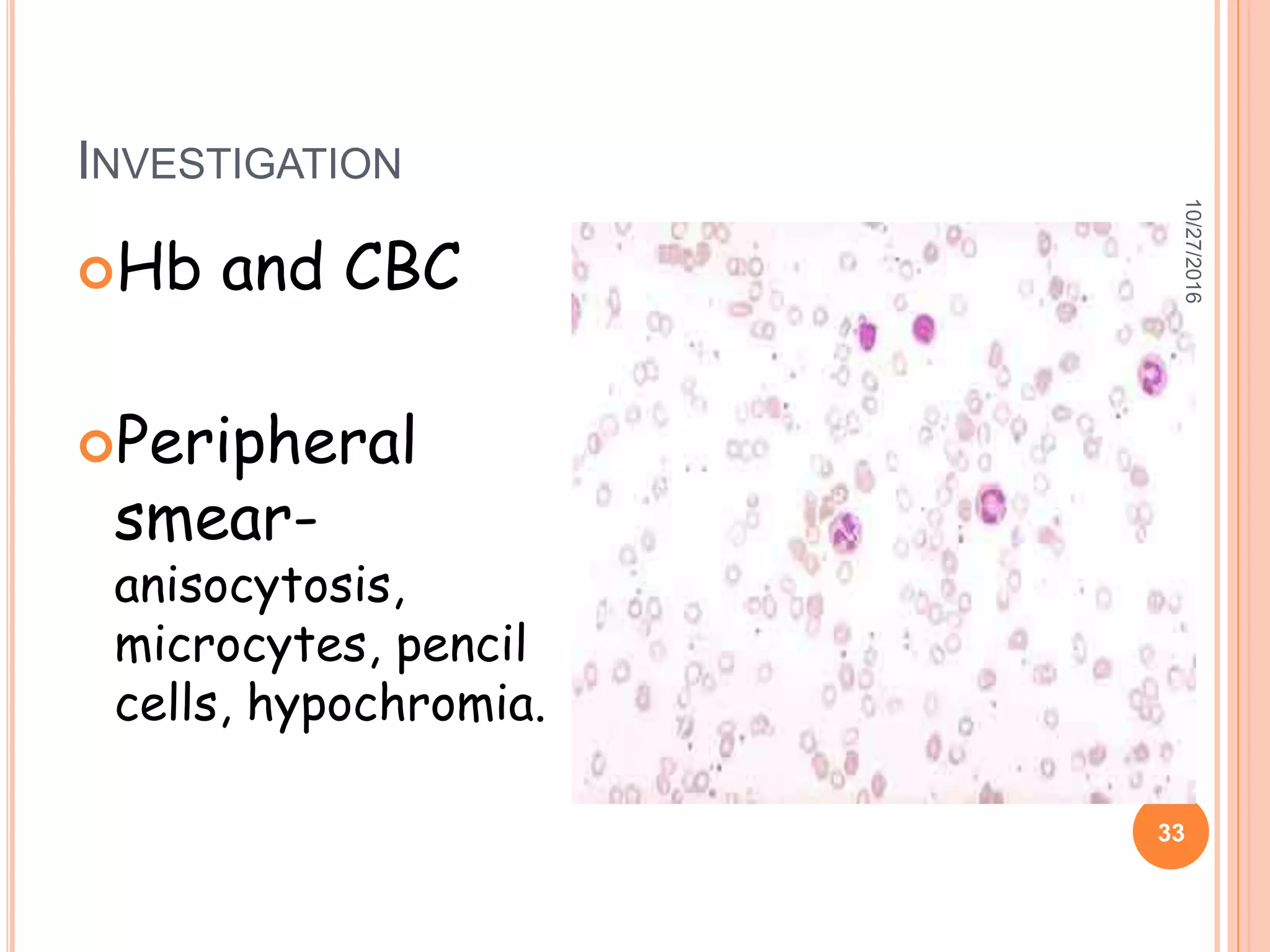 INVESTIGATION

Hb and CBC

Peripheral smear- anisocytosis, microcytes, pencil cells, hypochromia.

10/27/2016

33